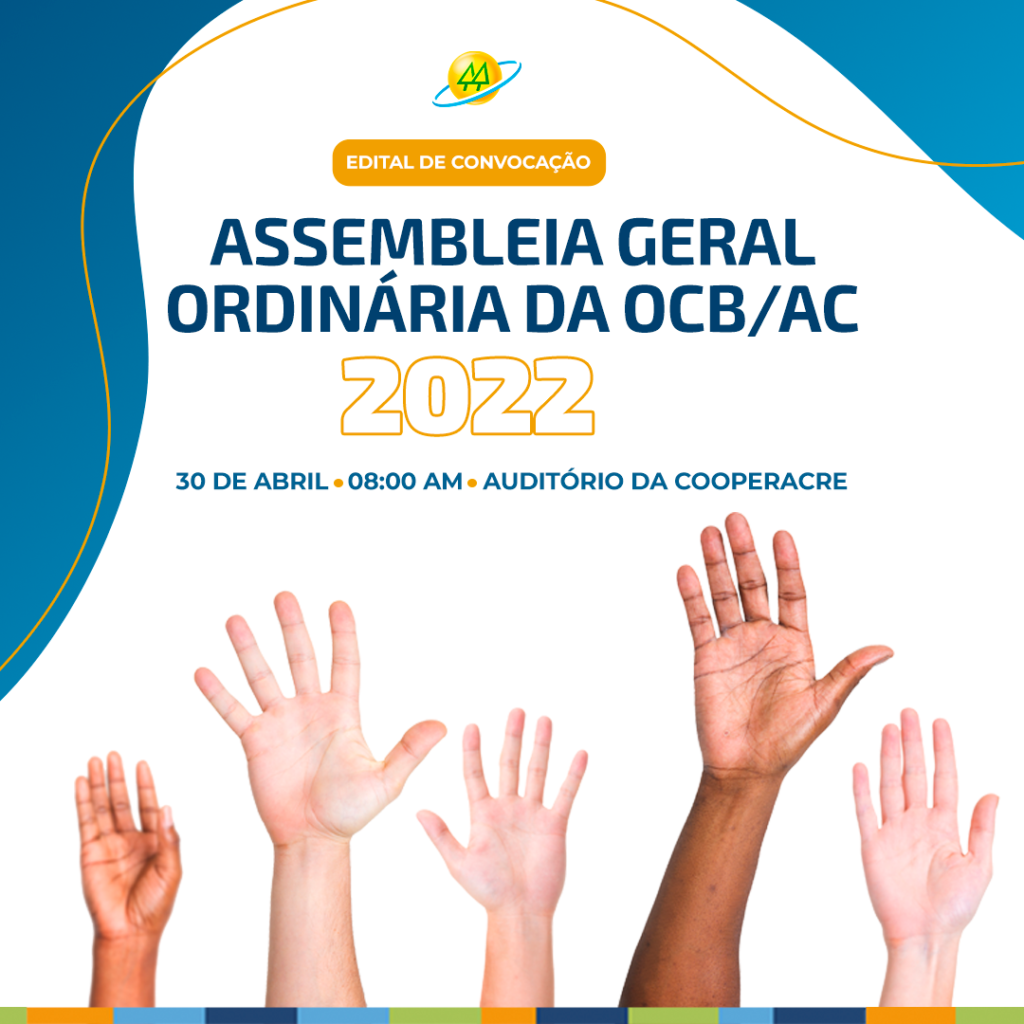 EDITAL DE CONVOCAÇÃO

ASSEMBLEIA GERAL ORDINÁRIA DA OCB/AC

2022

30 DE ABRIL • 08:00 AM • AUDITÓRIO DA COOPERACRE